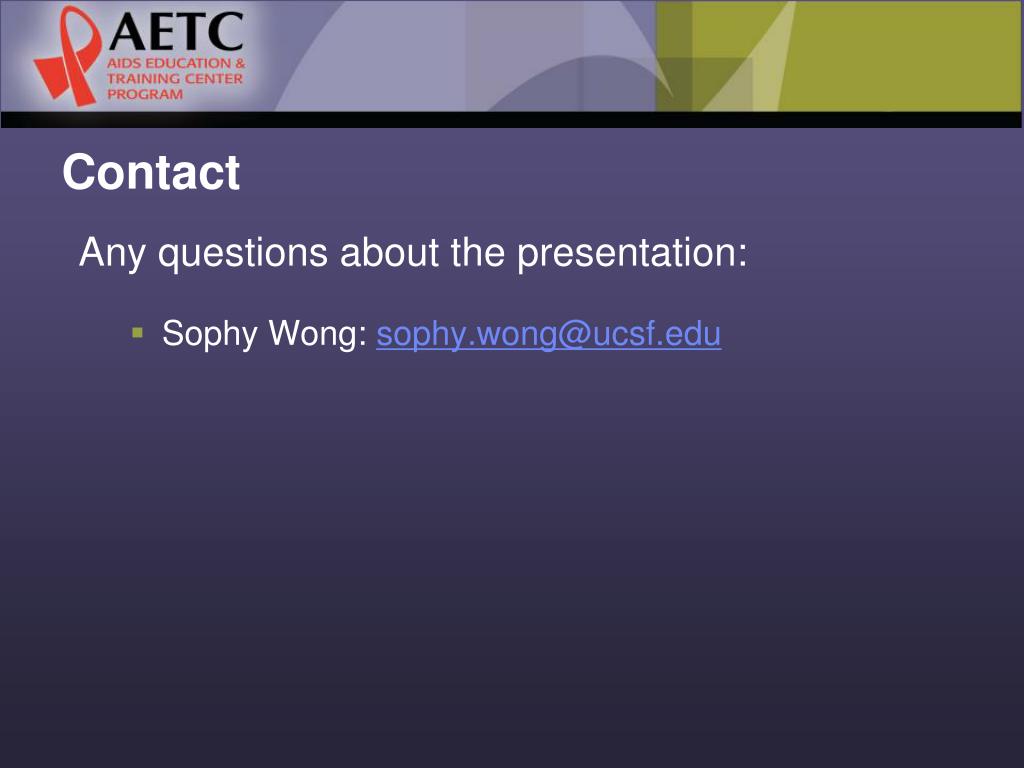 AETC
AIDS EDUCATION & TRAINING CENTER PROGRAM

Contact

Any questions about the presentation:

Sophy Wong: sophy.wong@ucsf.edu